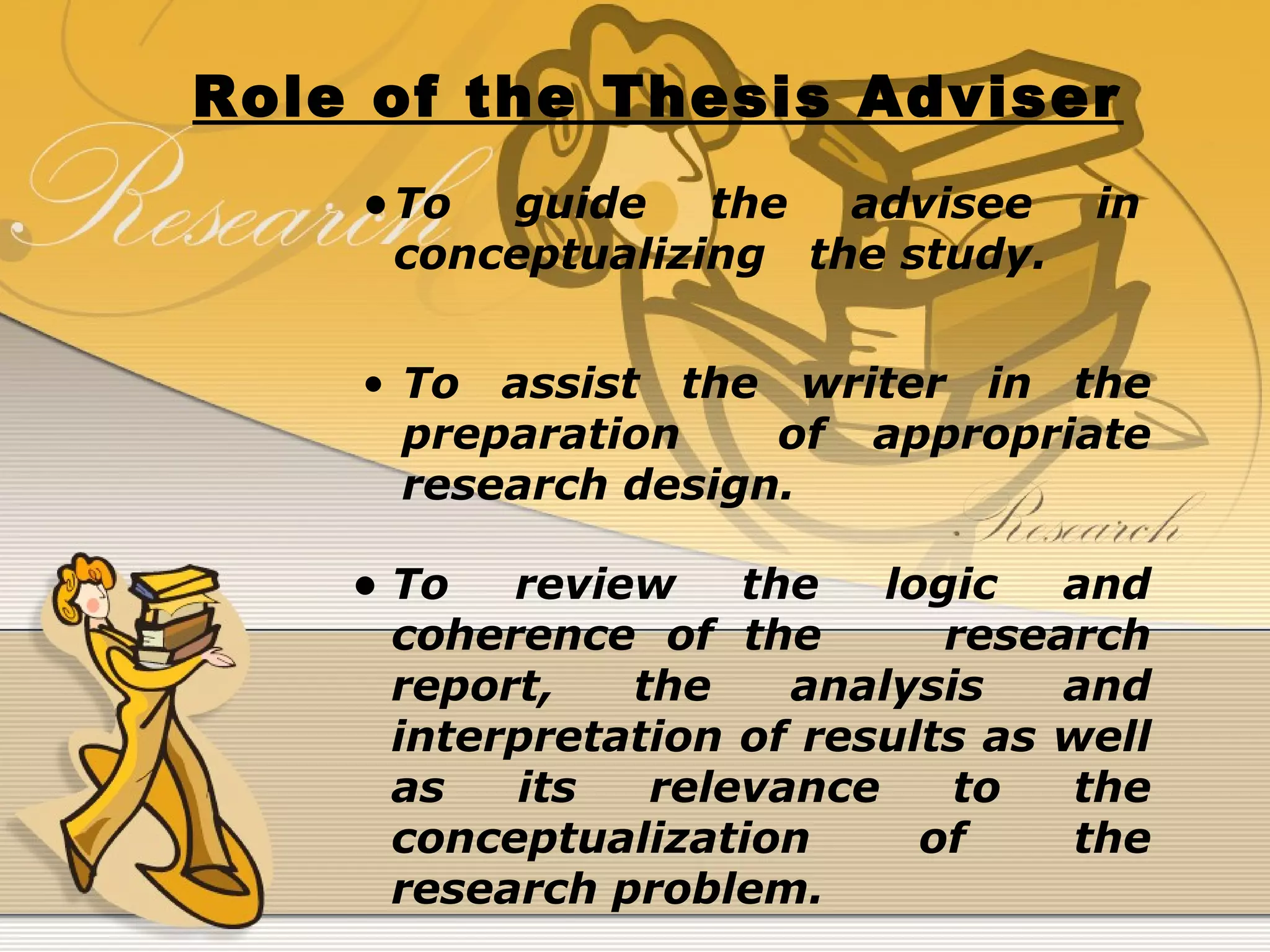 Role of the Thesis Adviser

Research

• To guide the advisee in conceptualizing the study.

• To assist the writer in the preparation of appropriate research design.

Research

• To review the logic and coherence of the research report, the analysis and interpretation of results as well as its relevance to the conceptualization of the research problem.